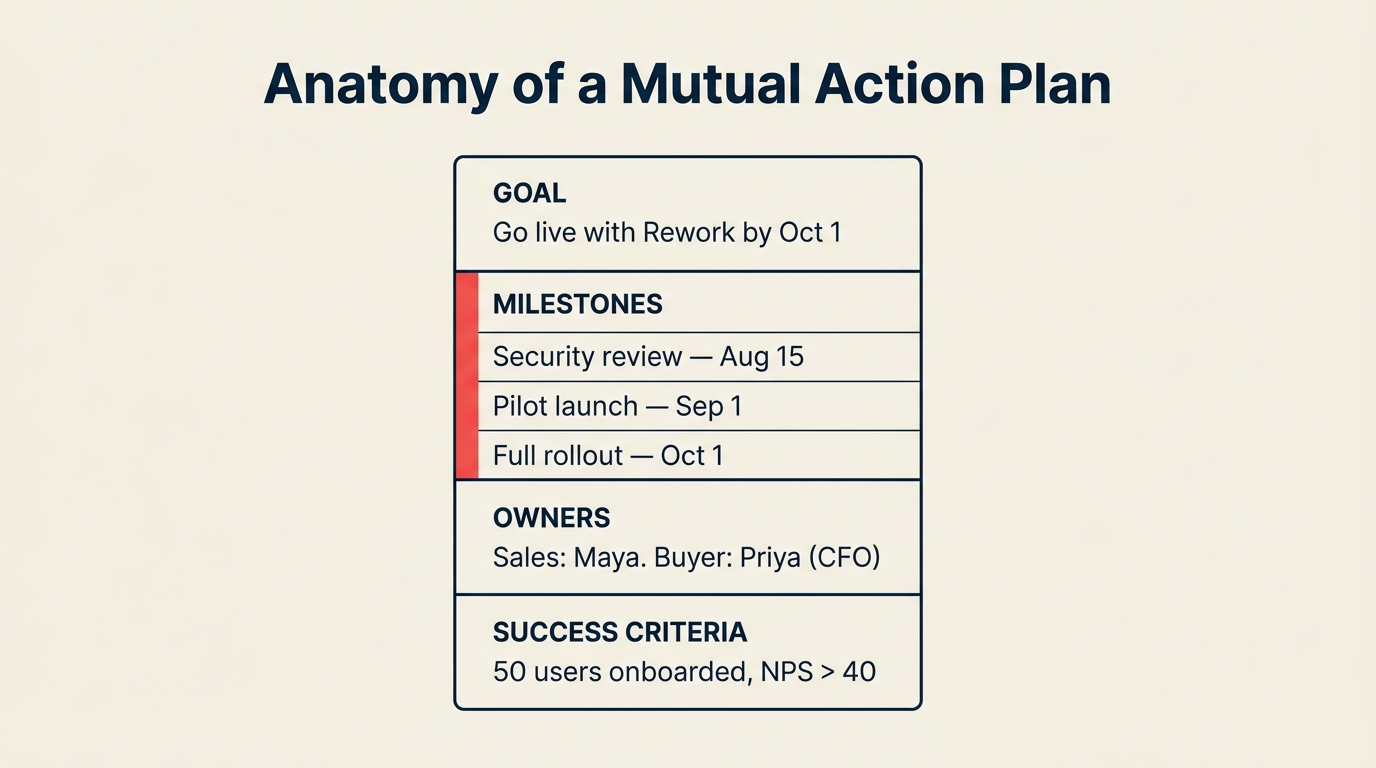 Anatomy of a Mutual Action Plan

GOAL
Go live with Rework by Oct 1

MILESTONES
Security review — Aug 15
Pilot launch — Sep 1
Full rollout — Oct 1

OWNERS
Sales: Maya. Buyer: Priya (CFO)

SUCCESS CRITERIA
50 users onboarded, NPS > 40